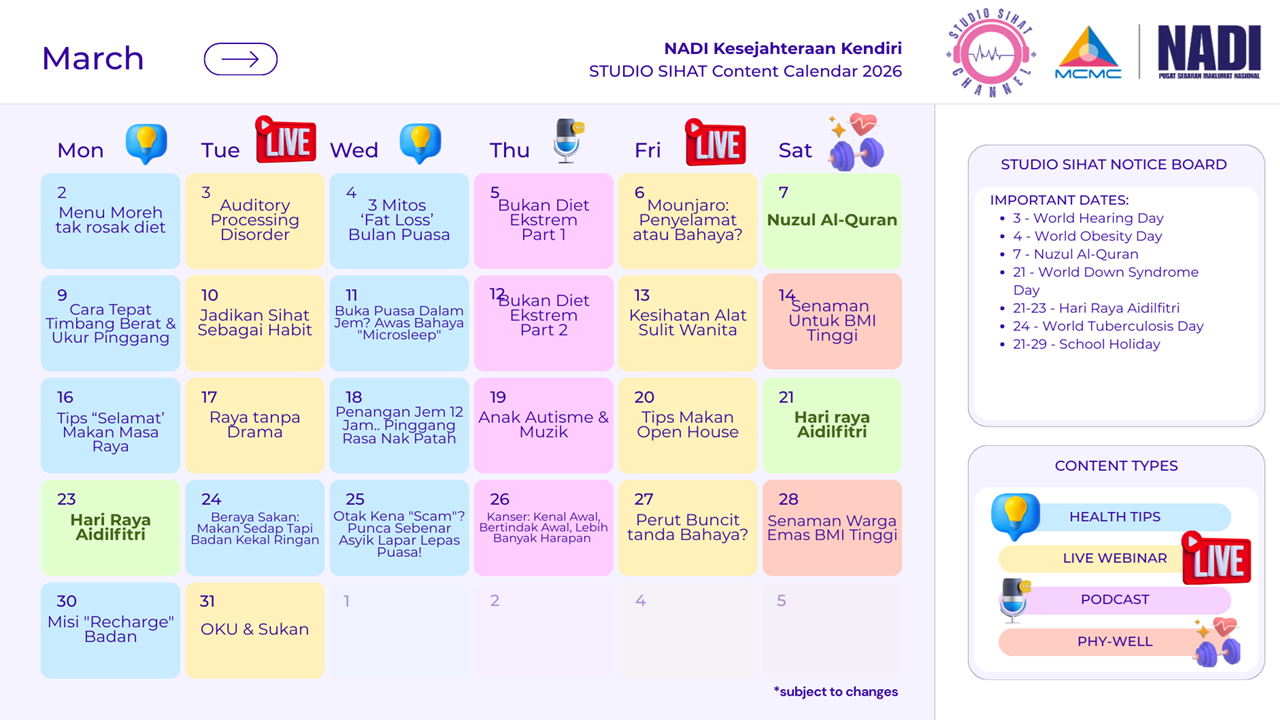 March

NADI Kesejahteraan Kendiri
STUDIO SIHAT Content Calendar 2026

STUDIO SIHAT CHANNEL

MCMC

NADI PUSAT SEBARAN MAKLUMAT NASIONAL

| Mon | Tue LIVE | Wed | Thu | Fri LIVE | Sat |
|---|---|---|---|---|---|
| 2 Menu Moreh tak rosak diet | 3 Auditory Processing Disorder | 4 3 Mitos 'Fat Loss' Bulan Puasa | 5 Bukan Diet Ekstrem Part 1 | 6 Mounjaro: Penyelamat atau Bahaya? | 7 Nuzul Al-Quran |
| 9 Cara Tepat Timbang Berat & Ukur Pinggang | 10 Jadikan Sihat Sebagai Habit | 11 Buka Puasa Dalam Jem? Awas Bahaya "Microsleep" | 12 Bukan Diet Ekstrem Part 2 | 13 Kesihatan Alat Sulit Wanita | 14 Senaman Untuk BMI Tinggi |
| 16 Tips "Selamat' Makan Masa Raya | 17 Raya tanpa Drama | 18 Penangan Jem 12 Jam.. Pinggang Rasa Nak Patah | 19 Anak Autisme & Muzik | 20 Tips Makan Open House | 21 Hari raya Aidilfitri |
| 23 Hari Raya Aidilfitri | 24 Beraya Sakan: Makan Sedap Tapi Badan Kekal Ringan | 25 Otak Kena "Scam"? Punca Sebenar Asyik Lapar Lepas Puasa! | 26 Kanser: Kenal Awal, Bertindak Awal, Lebih Banyak Harapan | 27 Perut Buncit tanda Bahaya? | 28 Senaman Warga Emas BMI Tinggi |
| 30 Misi "Recharge" Badan | 31 OKU & Sukan | 1 | 2 | 4 | 5 |

*subject to changes

STUDIO SIHAT NOTICE BOARD

IMPORTANT DATES:
• 3 - World Hearing Day
• 4 - World Obesity Day
• 7 - Nuzul Al-Quran
• 21 - World Down Syndrome Day
• 21-23 - Hari Raya Aidilfitri
• 24 - World Tuberculosis Day
• 21-29 - School Holiday

CONTENT TYPES

HEALTH TIPS
LIVE WEBINAR
LIVE
PODCAST
PHY-WELL